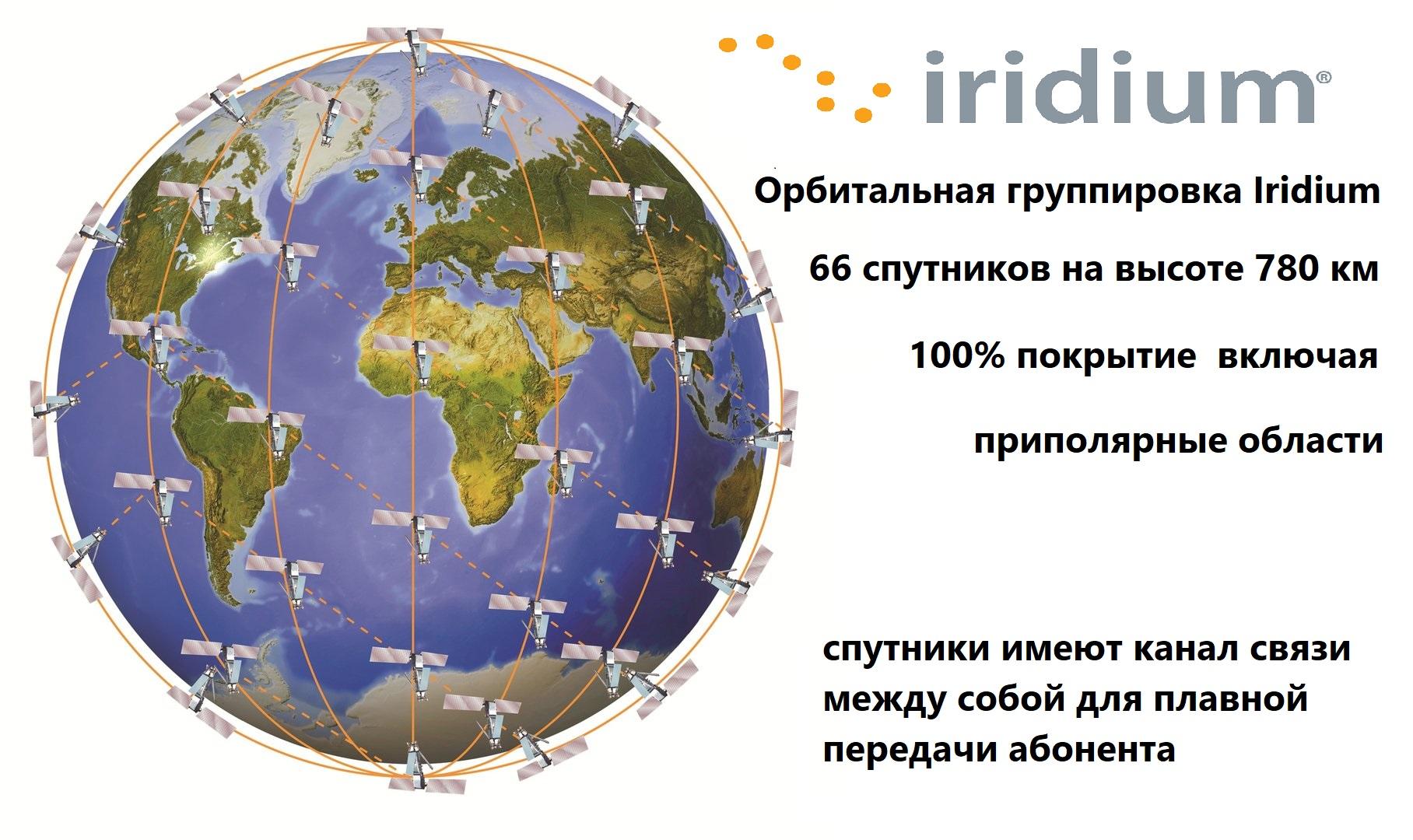 iridium®

Орбитальная группировка Iridium

66 спутников на высоте 780 км

100% покрытие включая

приполярные области

спутники имеют канал связи между собой для плавной передачи абонента